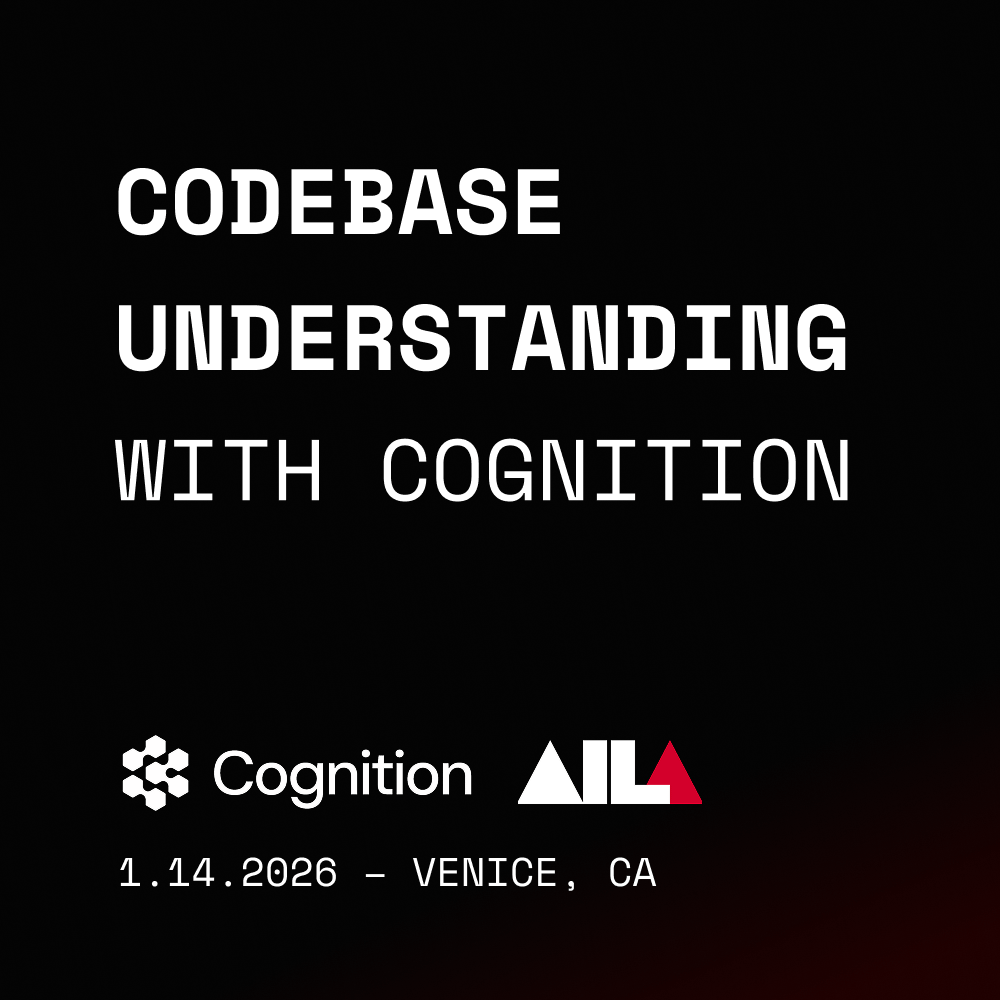 CODEBASE UNDERSTANDING WITH COGNITION

Cognition AILA

1.14.2026 – VENICE, CA